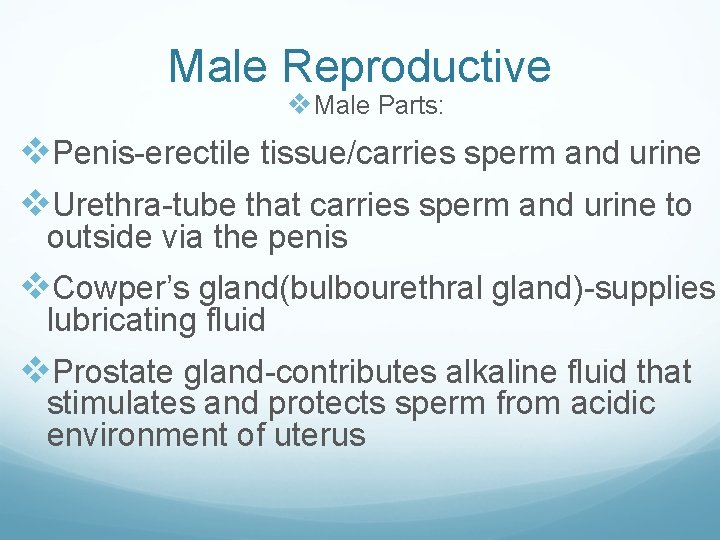 Male Reproductive

❖Male Parts:

❖Penis-erectile tissue/carries sperm and urine

❖Urethra-tube that carries sperm and urine to outside via the penis

❖Cowper's gland(bulbourethral gland)-supplies lubricating fluid

❖Prostate gland-contributes alkaline fluid that stimulates and protects sperm from acidic environment of uterus